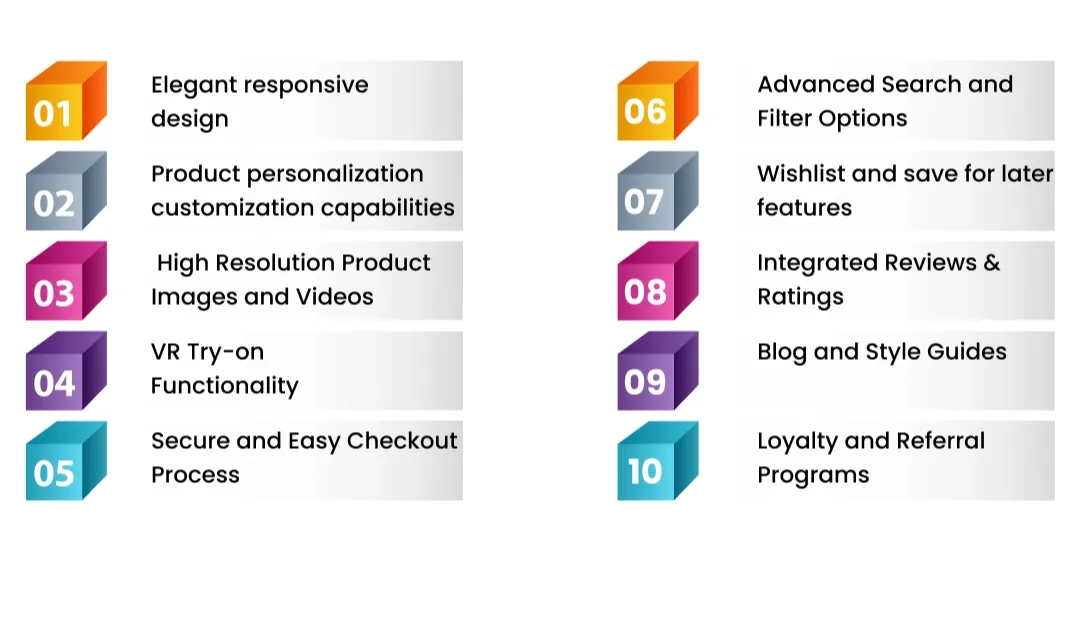 01
Elegant responsive design

02
Product personalization customization capabilities

03
High Resolution Product Images and Videos

04
VR Try-on Functionality

05
Secure and Easy Checkout Process

06
Advanced Search and Filter Options

07
Wishlist and save for later features

08
Integrated Reviews & Ratings

09
Blog and Style Guides

10
Loyalty and Referral Programs